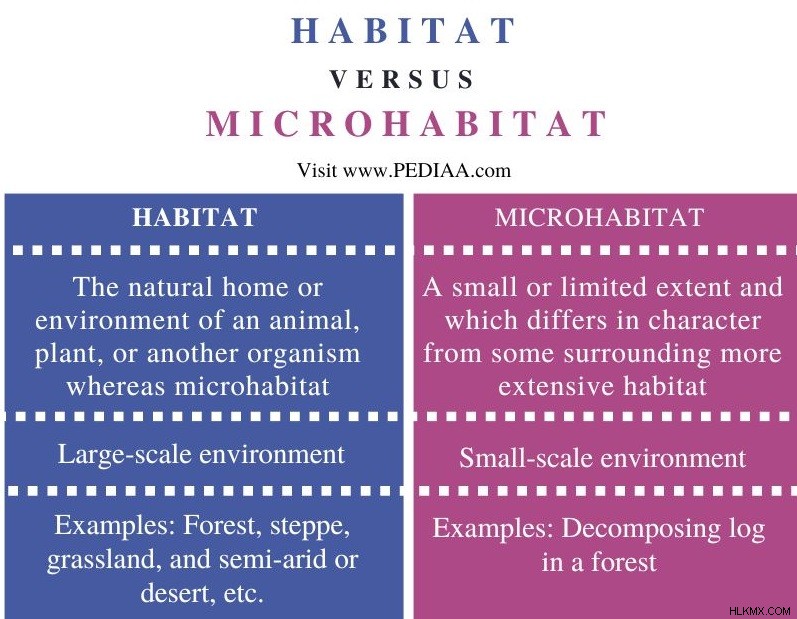 HABITAT

VERSUS

MICROHABITAT

Visit www.PEDIAA.com

| HABITAT | MICROHABITAT |
|---|---|
| The natural home or environment of an animal, plant, or another organism whereas microhabitat | A small or limited extent and which differs in character from some surrounding more extensive habitat |
| Large-scale environment | Small-scale environment |
| Examples: Forest, steppe, grassland, and semi-arid or desert, etc. | Examples: Decomposing log in a forest |

HLKMX.COM